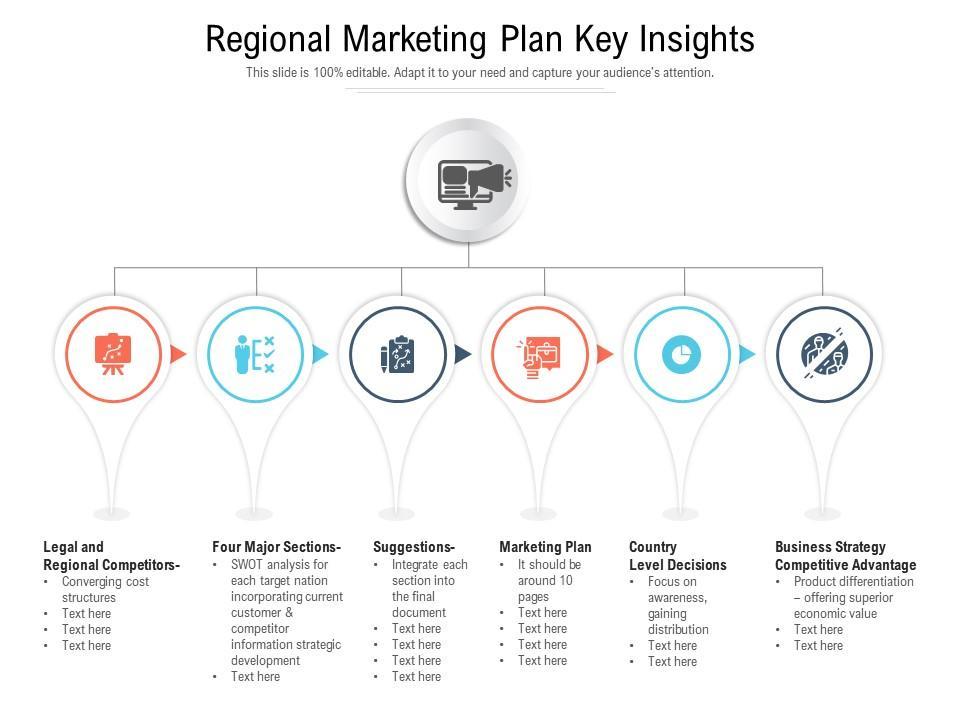 Regional Marketing Plan Key Insights

This slide is 100% editable. Adapt it to your need and capture your audience's attention.

Legal and Regional Competitors-
• Converging cost structures
• Text here
• Text here
• Text here

Four Major Sections-
• SWOT analysis for each target nation incorporating current customer & competitor information strategic development
• Text here

Suggestions-
• Integrate each section into the final document
• Text here
• Text here
• Text here
• Text here

Marketing Plan
• It should be around 10 pages
• Text here
• Text here
• Text here
• Text here

Country Level Decisions
• Focus on awareness, gaining distribution
• Text here
• Text here

Business Strategy Competitive Advantage
• Product differentiation – offering superior economic value
• Text here
• Text here